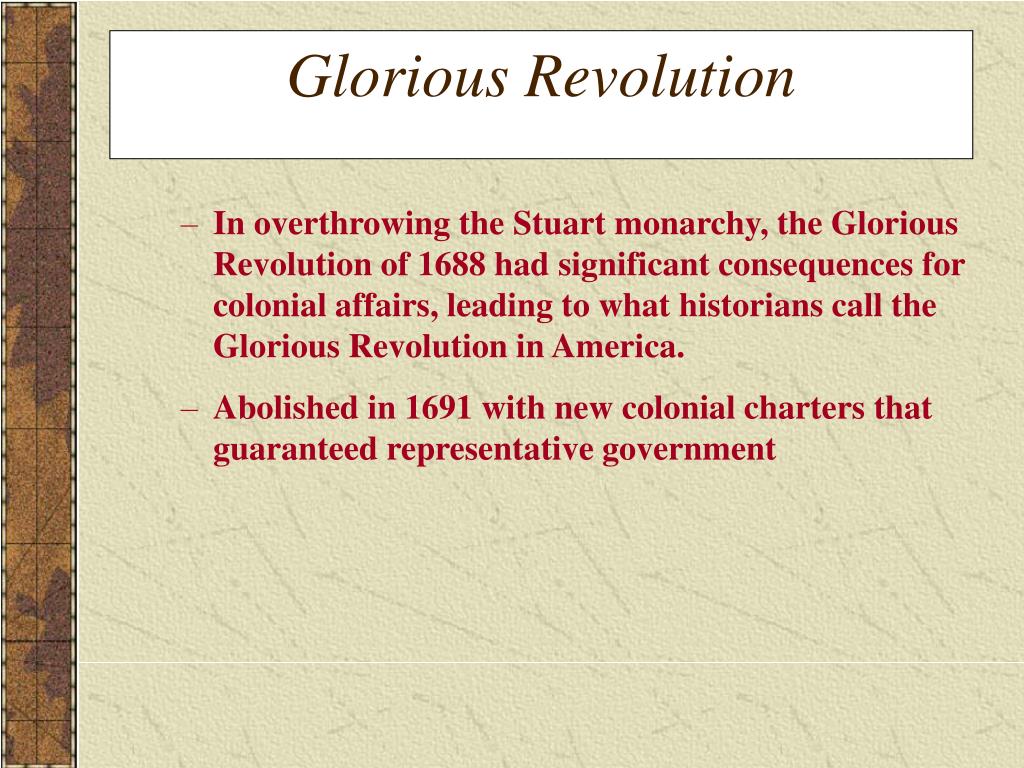 Glorious Revolution

– In overthrowing the Stuart monarchy, the Glorious Revolution of 1688 had significant consequences for colonial affairs, leading to what historians call the Glorious Revolution in America.

– Abolished in 1691 with new colonial charters that guaranteed representative government